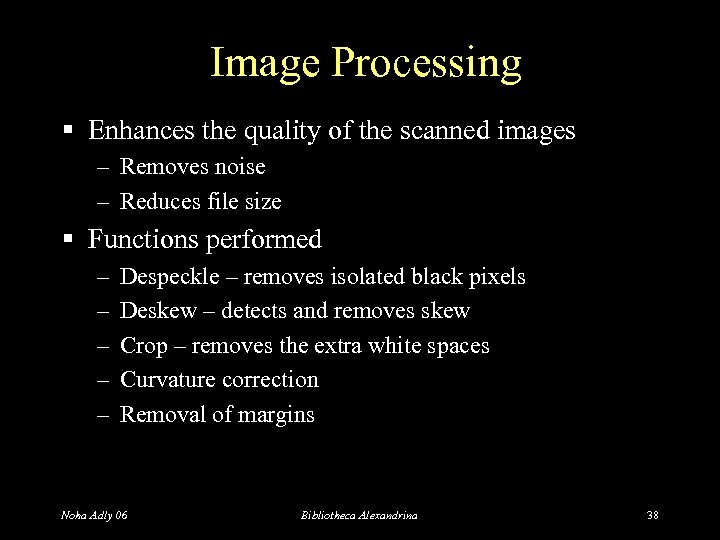 Image Processing

▪ Enhances the quality of the scanned images
– Removes noise
– Reduces file size

▪ Functions performed
– Despeckle – removes isolated black pixels
– Deskew – detects and removes skew
– Crop – removes the extra white spaces
– Curvature correction
– Removal of margins

Noha Adly 06    Bibliotheca Alexandrina    38